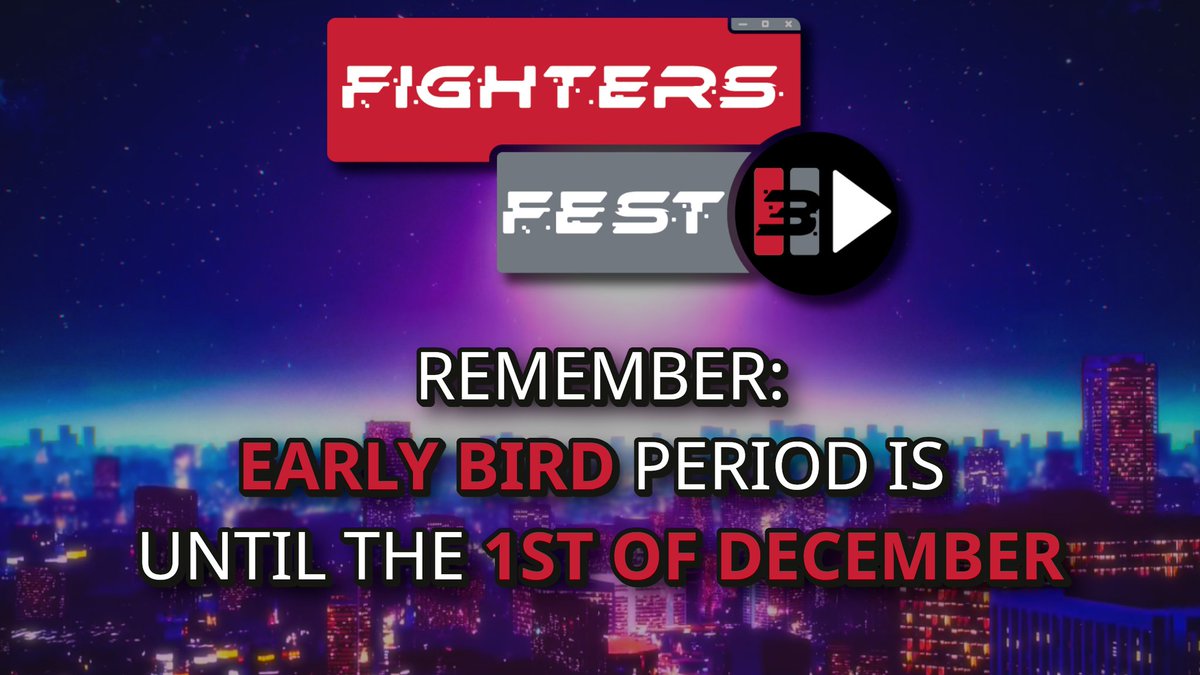 FIGHTERS
FEST 3

REMEMBER:
EARLY BIRD PERIOD IS
UNTIL THE 1ST OF DECEMBER